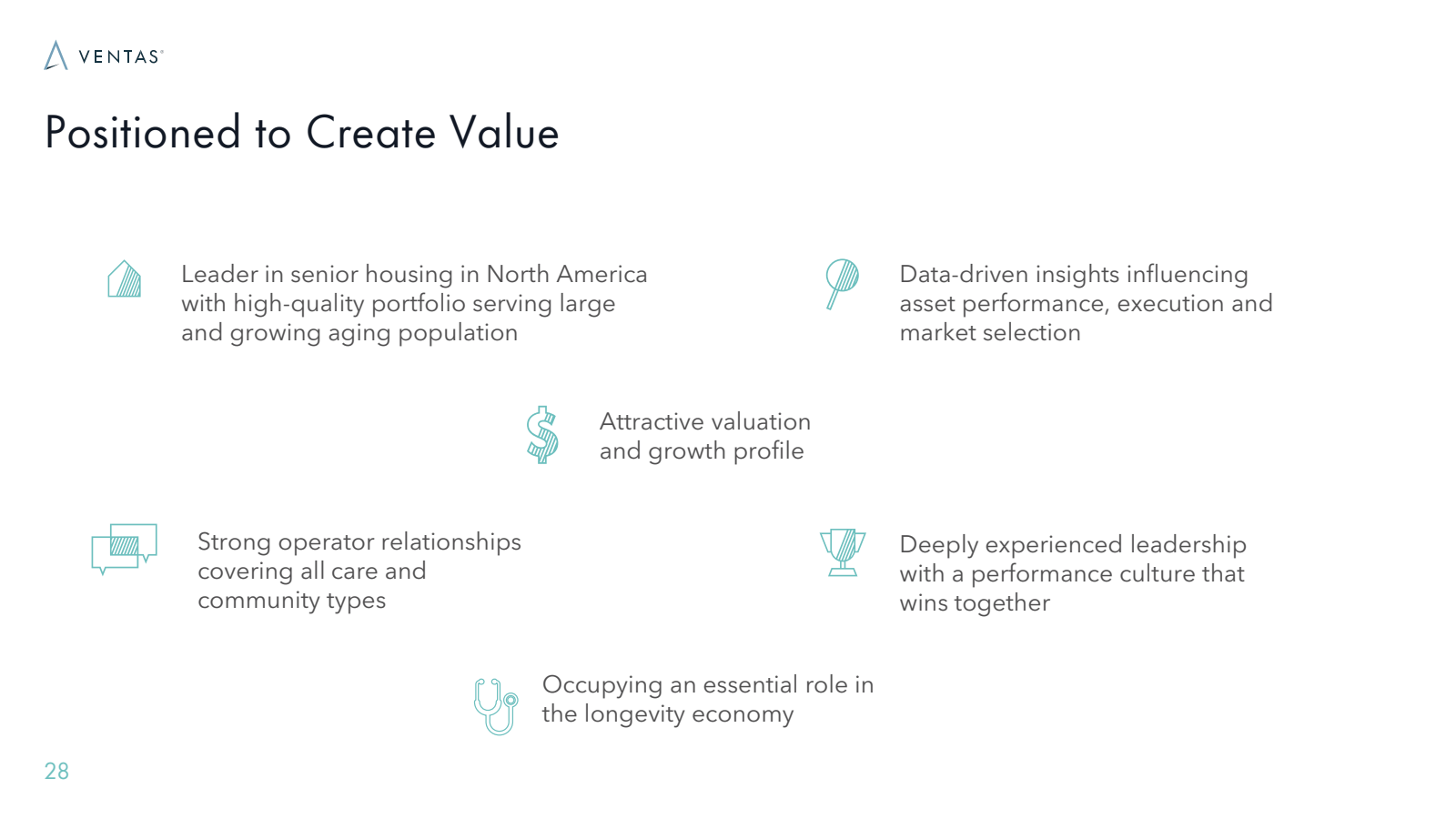 VENTAS

Positioned to Create Value

Leader in senior housing in North America with high-quality portfolio serving large and growing aging population

Data-driven insights influencing asset performance, execution and market selection

Attractive valuation and growth profile

Strong operator relationships covering all care and community types

Deeply experienced leadership with a performance culture that wins together

Occupying an essential role in the longevity economy

28